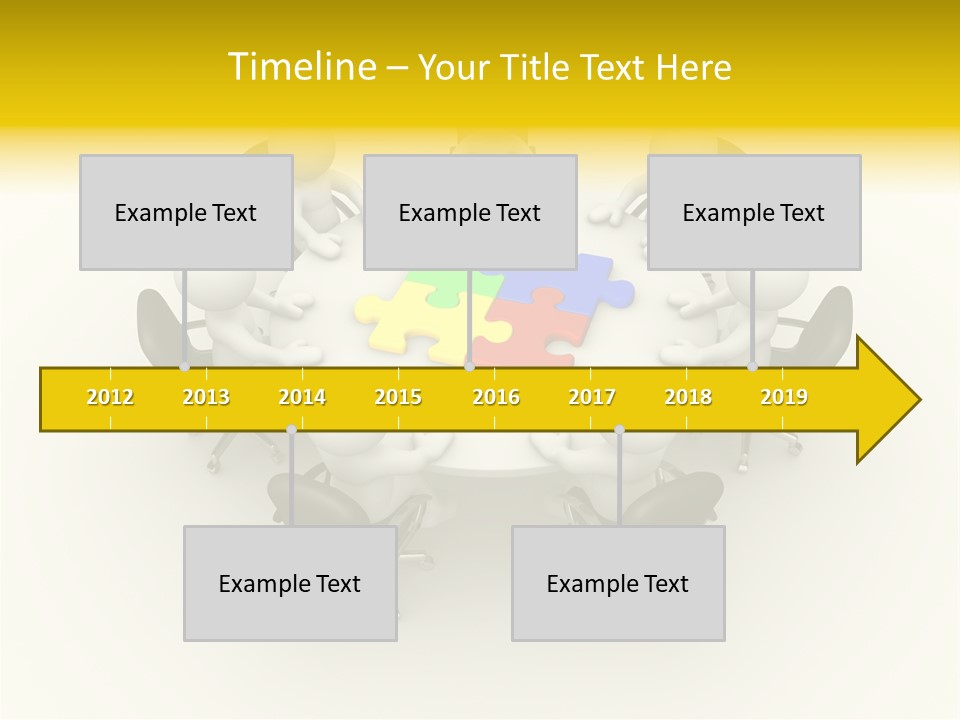 Timeline – Your Title Text Here

Example Text

Example Text

Example Text

2012 2013 2014 2015 2016 2017 2018 2019

Example Text

Example Text